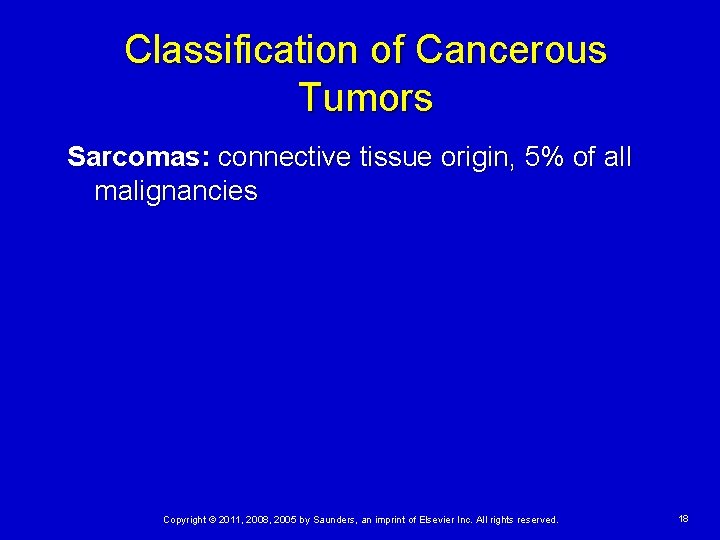 Classification of Cancerous Tumors

Sarcomas: connective tissue origin, 5% of all malignancies

Copyright © 2011, 2008, 2005 by Saunders, an imprint of Elsevier Inc. All rights reserved.

18